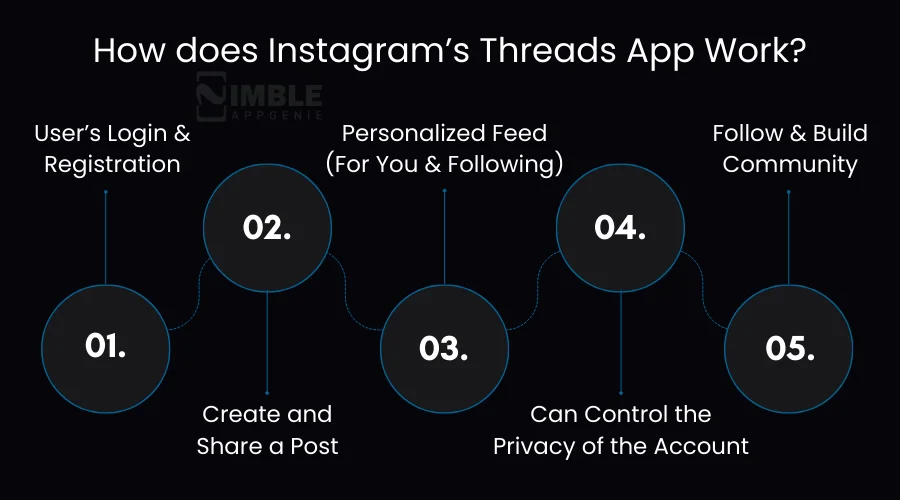 How does Instagram's Threads App Work?

NIMBLE APPGENIE

User's Login & Registration

01.

02.

Create and Share a Post

Personalized Feed (For You & Following)

03.

04.

Can Control the Privacy of the Account

Follow & Build Community

05.